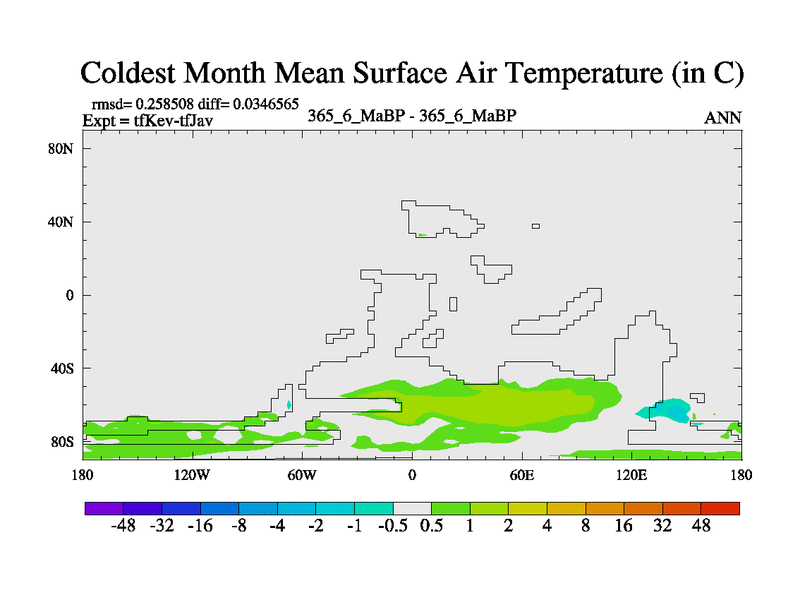 Coldest Month Mean Surface Air Temperature (in C)

rmsd= 0.258508 diff= 0.0346565
Expt = tfKev-tfJav

365_6_MaBP - 365_6_MaBP

ANN

80N
40N
0
40S
80S

180
120W
60W
0
60E
120E
180

-48 -32 -16 -8 -4 -2 -1 -0.5 0.5 1 2 4 8 16 32 48